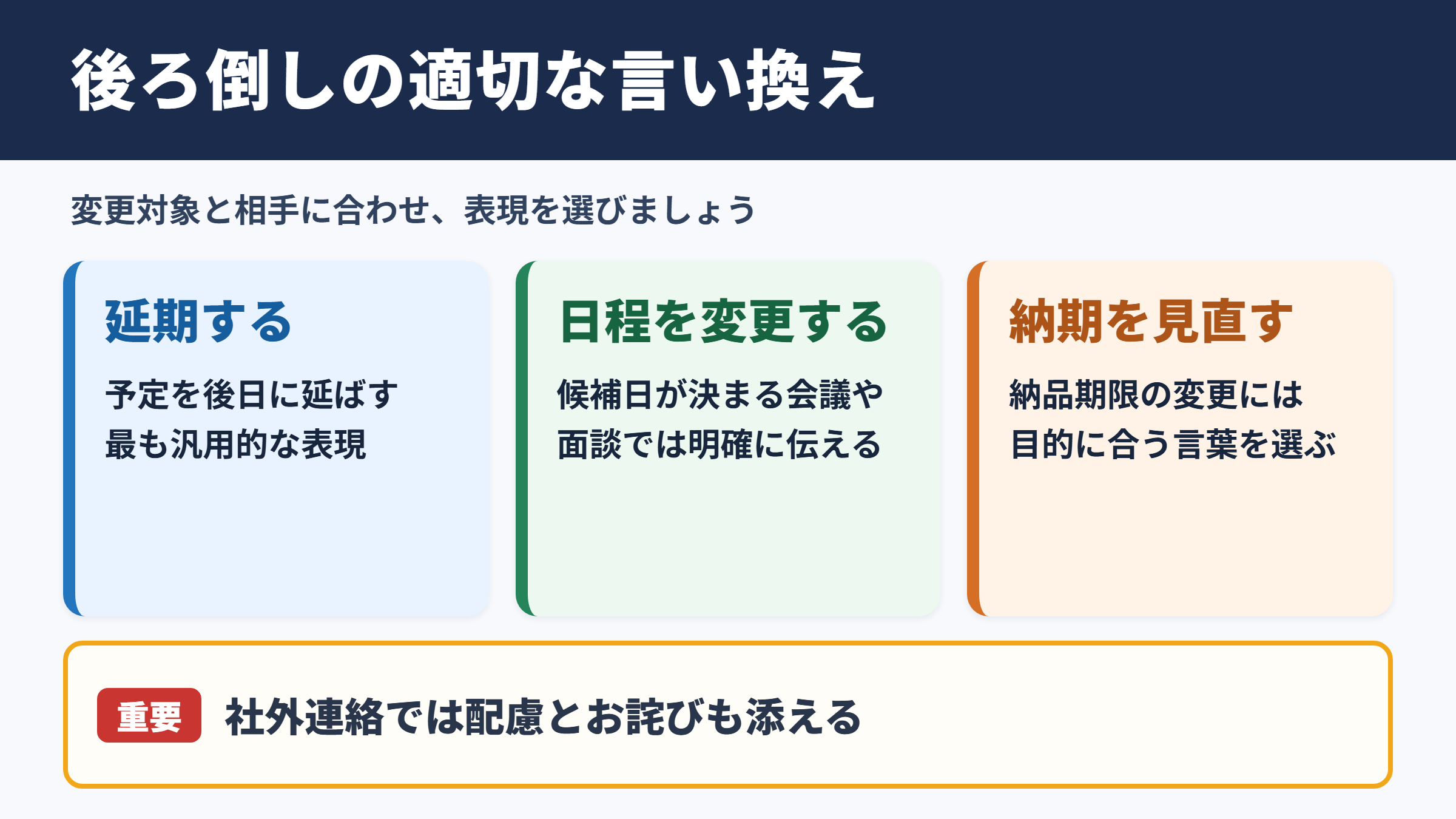 後ろ倒しの適切な言い換え

変更対象と相手に合わせ、表現を選びましょう

延期する

予定を後日に延ばす
最も汎用的な表現

日程を変更する

候補日が決まる会議や
面談では明確に伝える

納期を見直す

納品期限の変更には
目的に合う言葉を選ぶ

重要 社外連絡では配慮とお詫びも添える